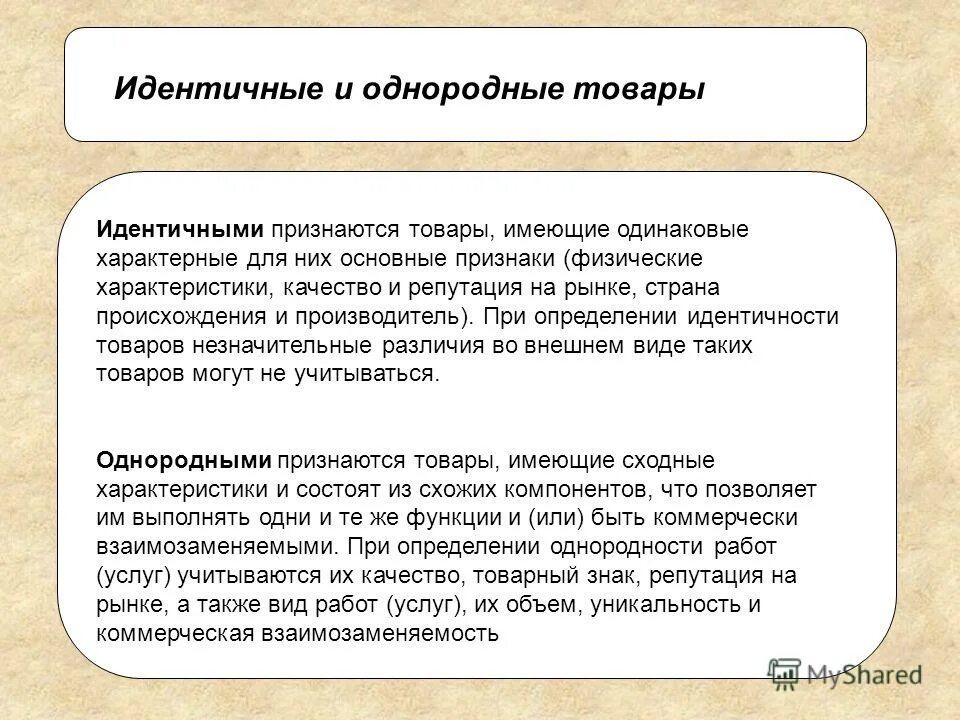 Идентичные и однородные товары

Идентичными признаются товары, имеющие одинаковые характерные для них основные признаки (физические характеристики, качество и репутация на рынке, страна происхождения и производитель). При определении идентичности товаров незначительные различия во внешнем виде таких товаров могут не учитываться.

Однородными признаются товары, имеющие сходные характеристики и состоят из схожих компонентов, что позволяет им выполнять одни и те же функции и (или) быть коммерчески взаимозаменяемыми. При определении однородности работ (услуг) учитываются их качество, товарный знак, репутация на рынке, а также вид работ (услуг), их объем, уникальность и коммерческая взаимозаменяемость

MyShared